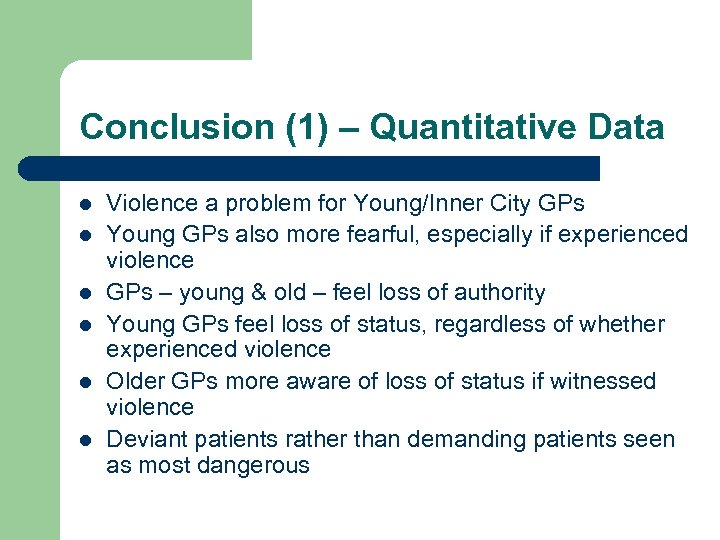 Conclusion (1) – Quantitative Data

- Violence a problem for Young/Inner City GPs
- Young GPs also more fearful, especially if experienced violence
- GPs – young & old – feel loss of authority
- Young GPs feel loss of status, regardless of whether experienced violence
- Older GPs more aware of loss of status if witnessed violence
- Deviant patients rather than demanding patients seen as most dangerous